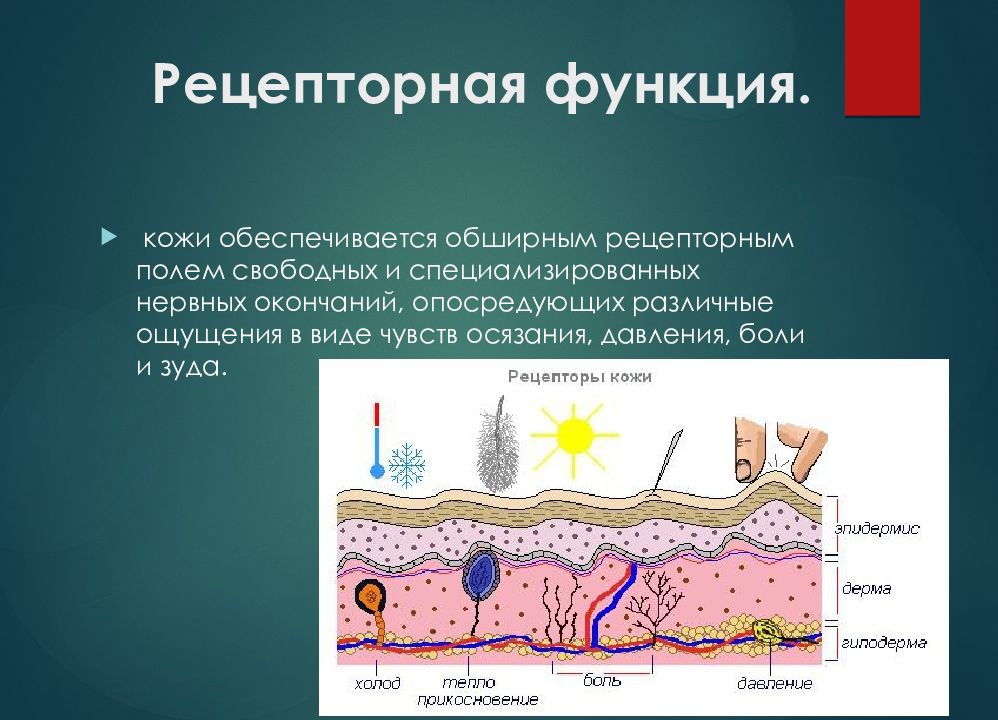 Рецепторная функция.

кожи обеспечивается обширным рецепторным полем свободных и специализированных нервных окончаний, опосредующих различные ощущения в виде чувств осязания, давления, боли и зуда.

Рецепторы кожи

эпидермис

дерма

гиподерма

холод

тепло

прикосновение

боль

давление